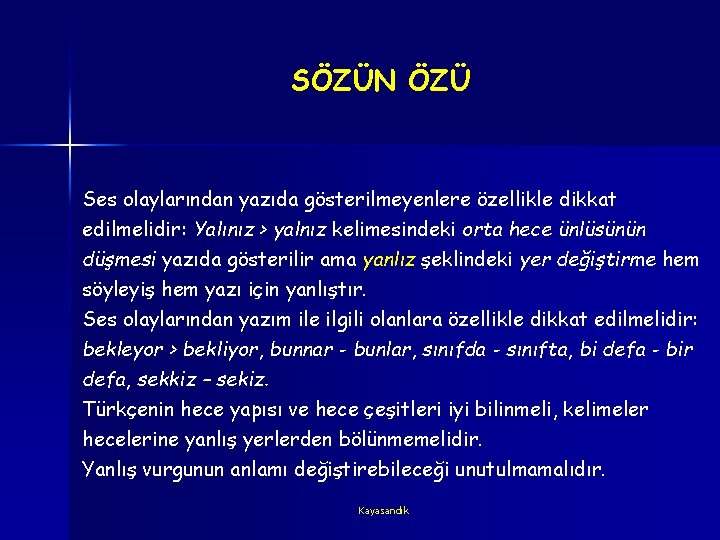 SÖZÜN ÖZÜ

Ses olaylarından yazıda gösterilmeyenlere özellikle dikkat edilmelidir: Yalınız > yalnız kelimesindeki orta hece ünlüsünün düşmesi yazıda gösterilir ama yanlız şeklindeki yer değiştirme hem söyleyiş hem yazı için yanlıştır.
Ses olaylarından yazım ile ilgili olanlara özellikle dikkat edilmelidir: bekleyor > bekliyor, bunnar - bunlar, sınıfda - sınıfta, bi defa - bir defa, sekkiz – sekiz.
Türkçenin hece yapısı ve hece çeşitleri iyi bilinmeli, kelimeler hecelerine yanlış yerlerden bölünmemelidir.
Yanlış vurgunun anlamı değiştirebileceği unutulmamalıdır.

Kayasandık